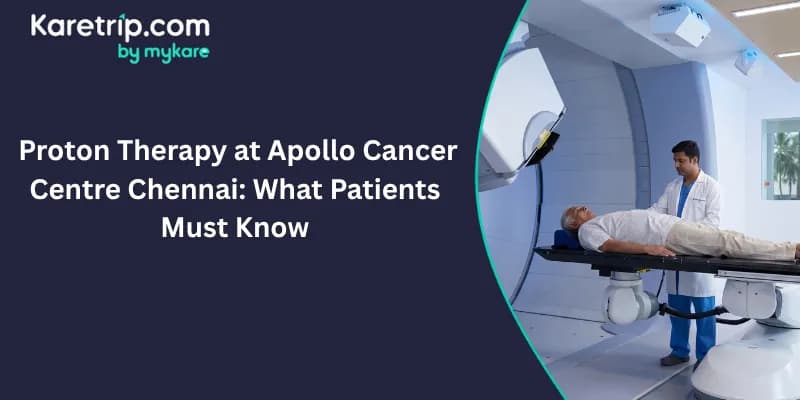 Karetrip.com
by mykare

Proton Therapy at Apollo Cancer Centre Chennai: What Patients Must Know